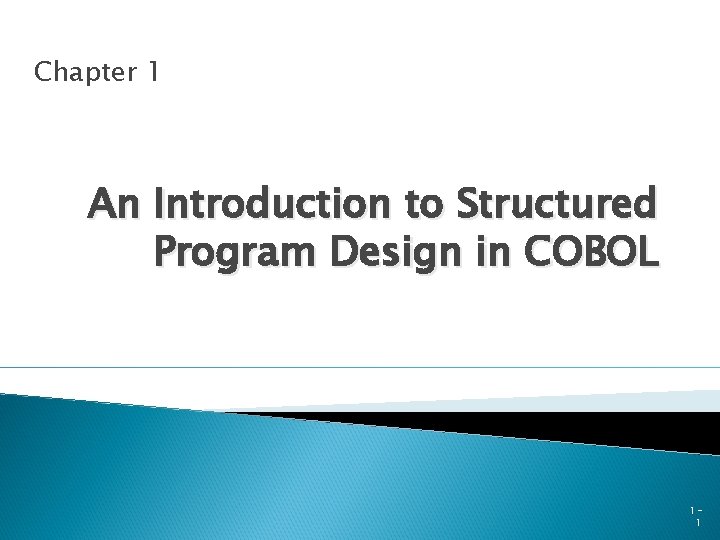 Chapter 1

An Introduction to Structured Program Design in COBOL

1-1